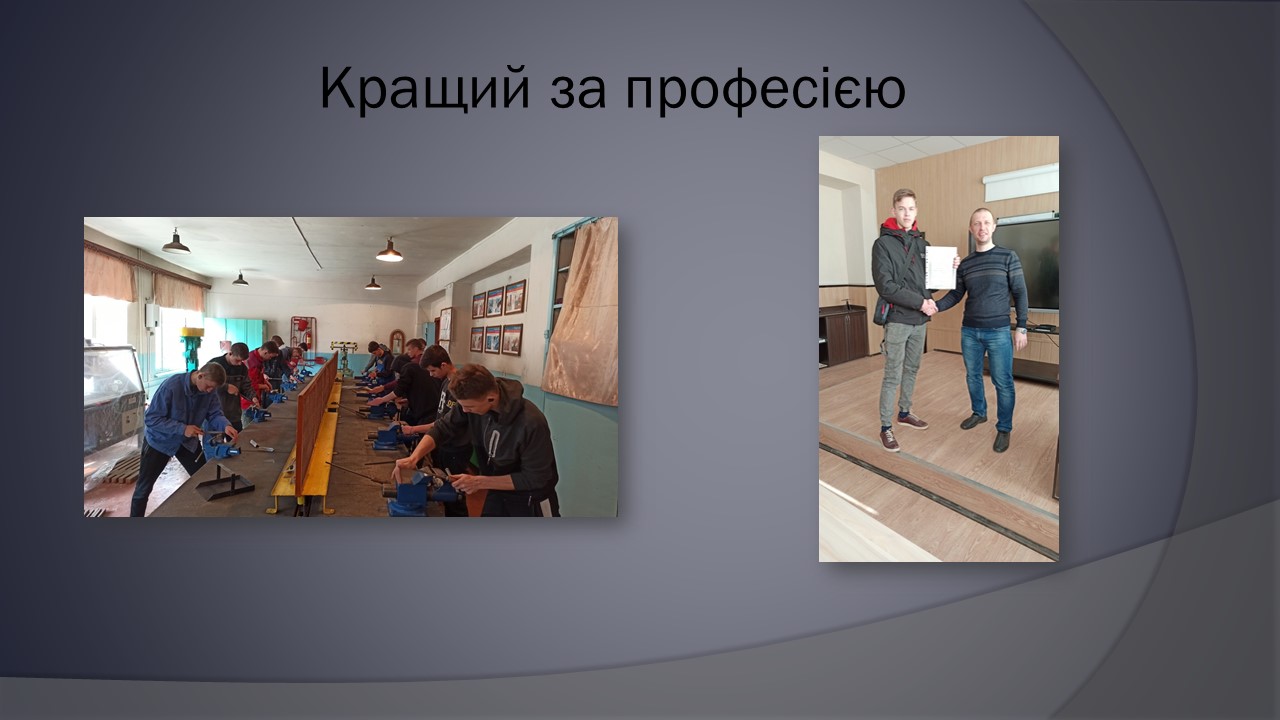 Кращий за професією